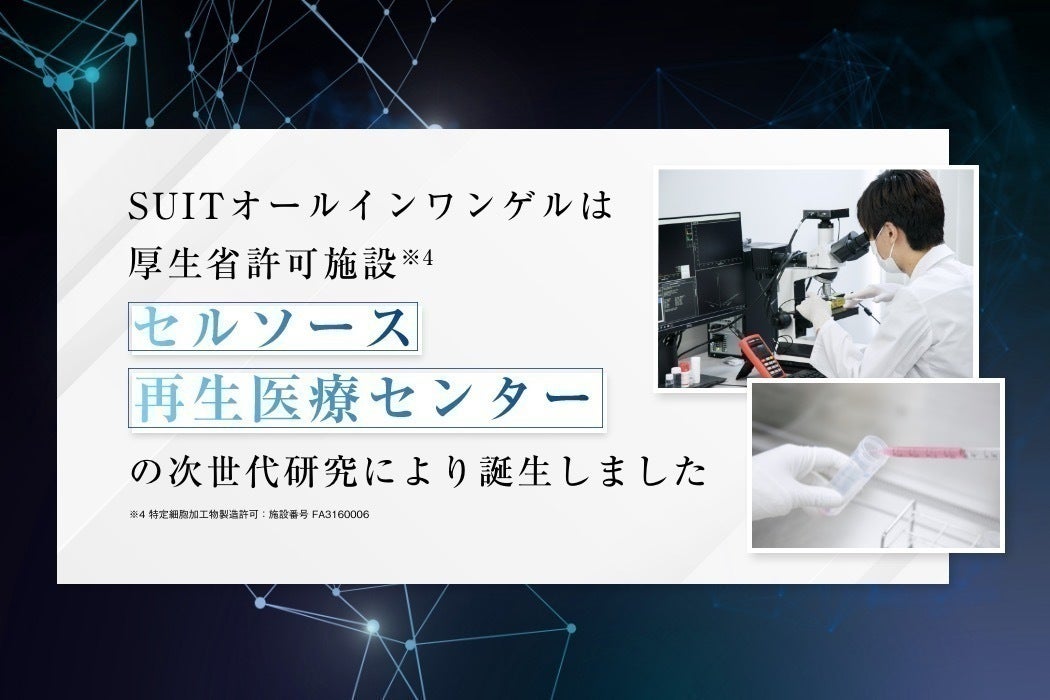 SUITオールインワンゲルは
厚生省許可施設※4
セルソース
再生医療センター
の次世代研究により誕生しました

※4 特定細胞加工物製造許可：施設番号 FA3160006